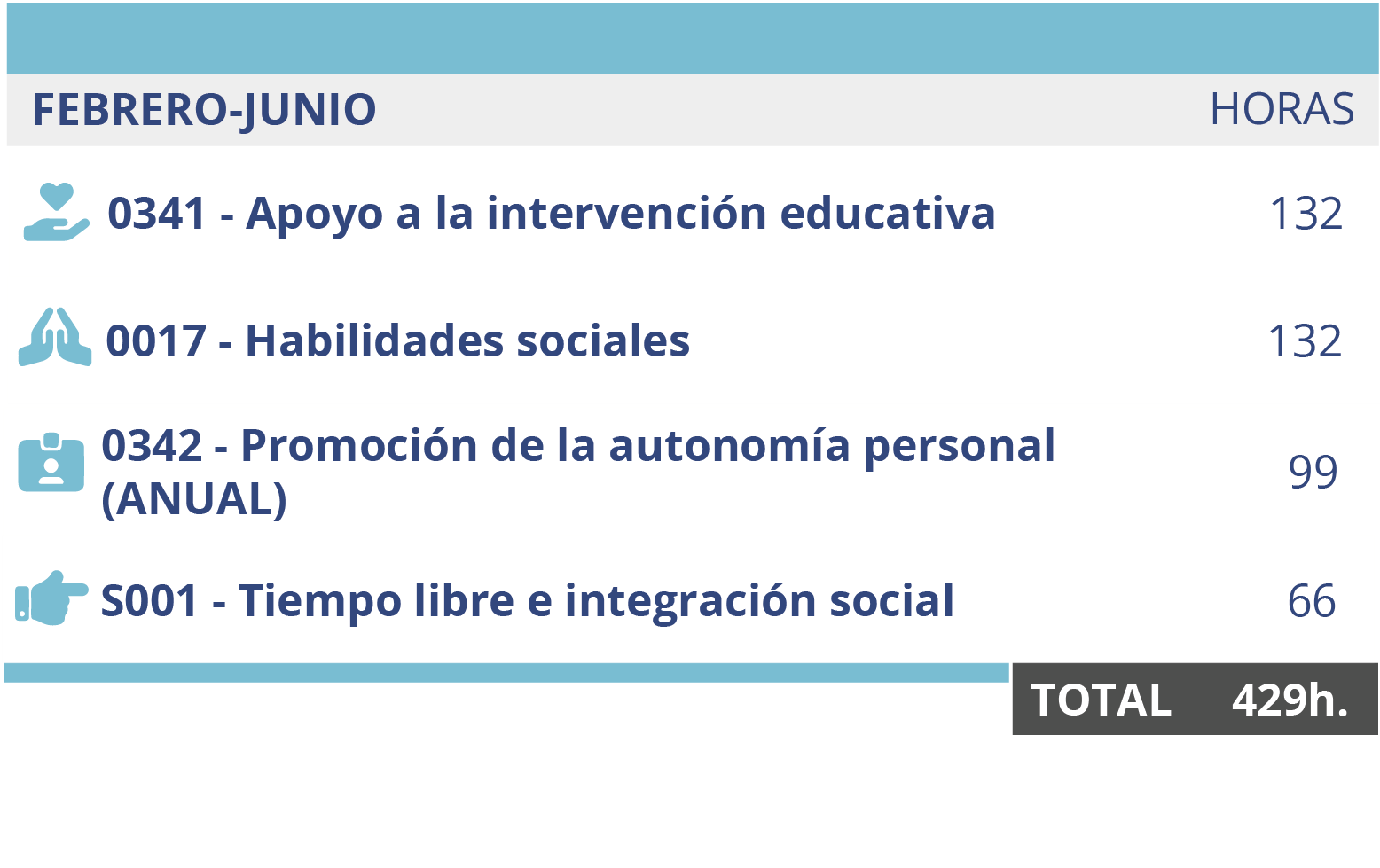 | FEBRERO-JUNIO | HORAS |
|---|---|
| 0341 - Apoyo a la intervención educativa | 132 |
| 0017 - Habilidades sociales | 132 |
| 0342 - Promoción de la autonomía personal (ANUAL) | 99 |
| S001 - Tiempo libre e integración social | 66 |
| TOTAL | 429h. |